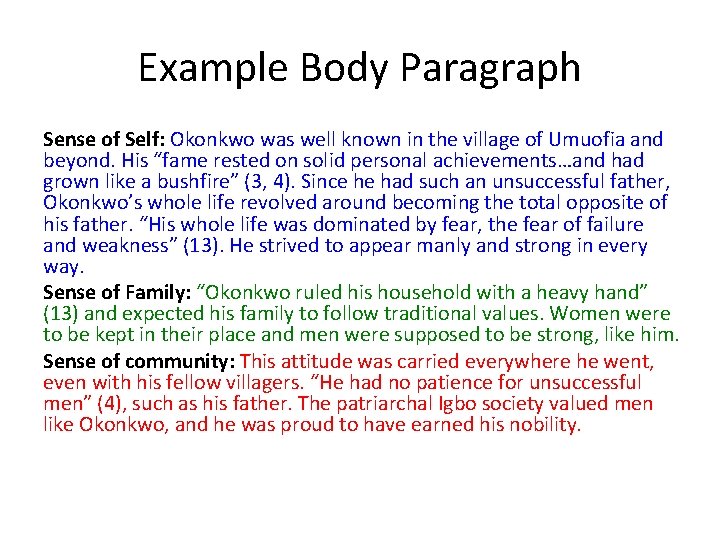 Example Body Paragraph

Sense of Self: Okonkwo was well known in the village of Umuofia and beyond. His “fame rested on solid personal achievements…and had grown like a bushfire” (3, 4). Since he had such an unsuccessful father, Okonkwo’s whole life revolved around becoming the total opposite of his father. “His whole life was dominated by fear, the fear of failure and weakness” (13). He strived to appear manly and strong in every way.

Sense of Family: “Okonkwo ruled his household with a heavy hand” (13) and expected his family to follow traditional values. Women were to be kept in their place and men were supposed to be strong, like him.

Sense of community: This attitude was carried everywhere he went, even with his fellow villagers. “He had no patience for unsuccessful men” (4), such as his father. The patriarchal Igbo society valued men like Okonkwo, and he was proud to have earned his nobility.